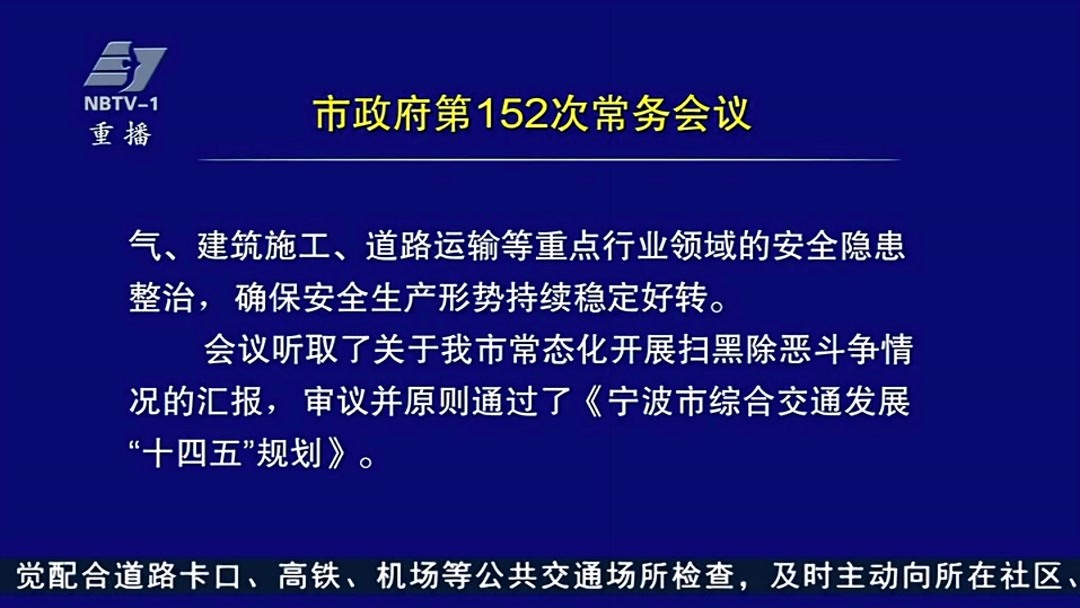 NBTV-1
重播

市政府第152次常务会议

气、建筑施工、道路运输等重点行业领域的安全隐患整治，确保安全生产形势持续稳定好转。

会议听取了关于我市常态化开展扫黑除恶斗争情况的汇报，审议并原则通过了《宁波市综合交通发展“十四五”规划》。

觉配合道路卡口、高铁、机场等公共交通场所检查，及时主动向所在社区、